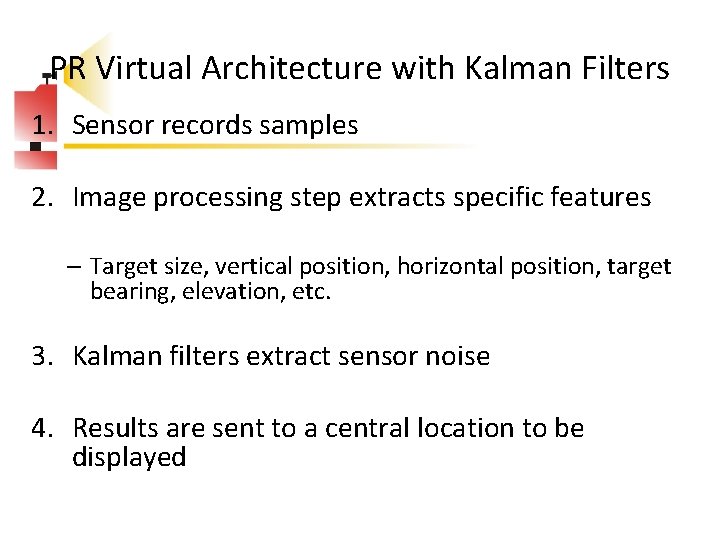 PR Virtual Architecture with Kalman Filters

1. Sensor records samples

2. Image processing step extracts specific features

– Target size, vertical position, horizontal position, target bearing, elevation, etc.

3. Kalman filters extract sensor noise

4. Results are sent to a central location to be displayed